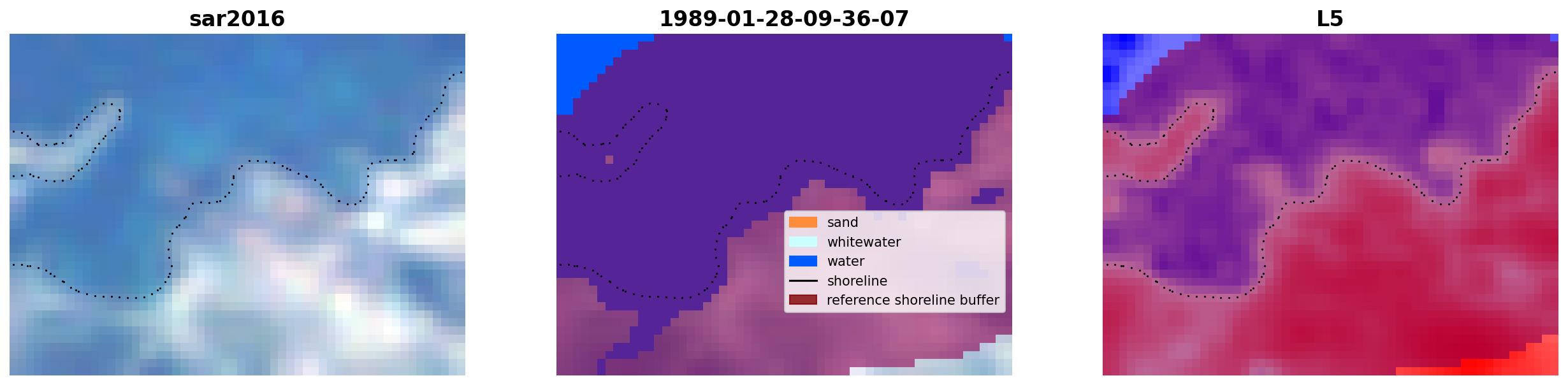 sar2016

1989-01-28-09-36-07

sand
whitewater
water
shoreline
reference shoreline buffer

L5